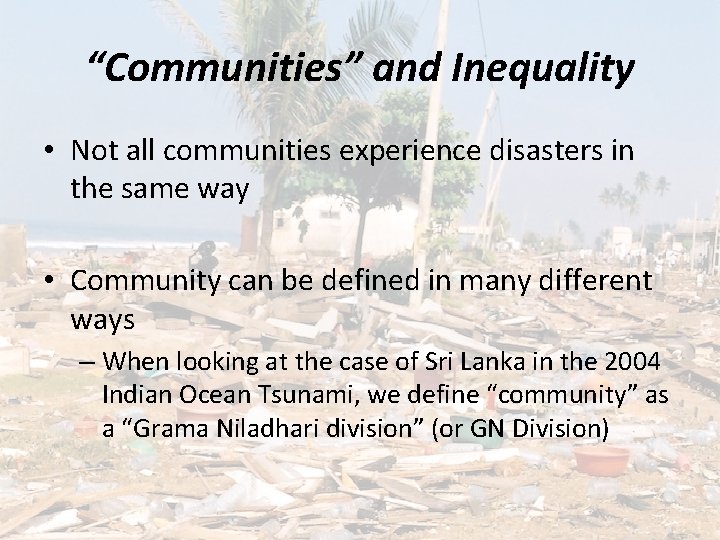 “Communities” and Inequality

• Not all communities experience disasters in the same way

• Community can be defined in many different ways

– When looking at the case of Sri Lanka in the 2004 Indian Ocean Tsunami, we define “community” as a “Grama Niladhari division” (or GN Division)